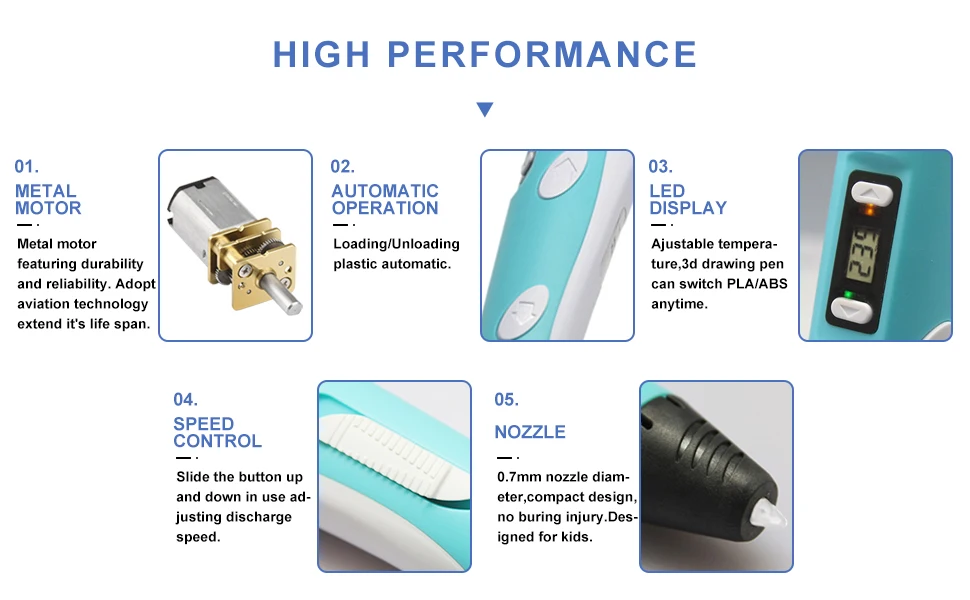 HIGH PERFORMANCE

01.
METAL MOTOR

Metal motor featuring durability and reliability. Adopt aviation technology extend it's life span.

02.
AUTOMATIC OPERATION

Loading/Unloading plastic automatic.

03.
LED DISPLAY

Ajustable temperature,3d drawing pen can switch PLA/ABS anytime.

239

04.
SPEED CONTROL

Slide the button up and down in use adjusting discharge speed.

05.
NOZZLE

0.7mm nozzle diameter,compact design, no buring injury.Designed for kids.